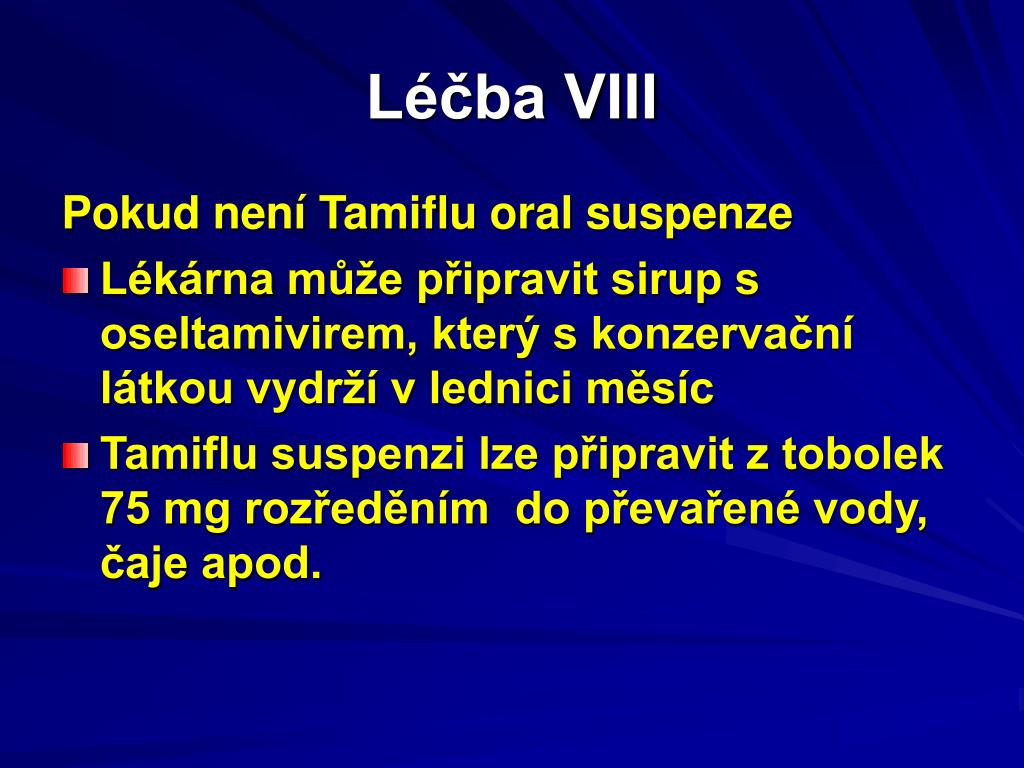 Léčba VIII

Pokud není Tamiflu oral suspenze

Lékárna může připravit sirup s oseltamivirem, který s konzervační látkou vydrží v lednici měsíc

Tamiflu suspenzi lze připravit z tobolek 75 mg rozředěním  do převařené vody, čaje apod.